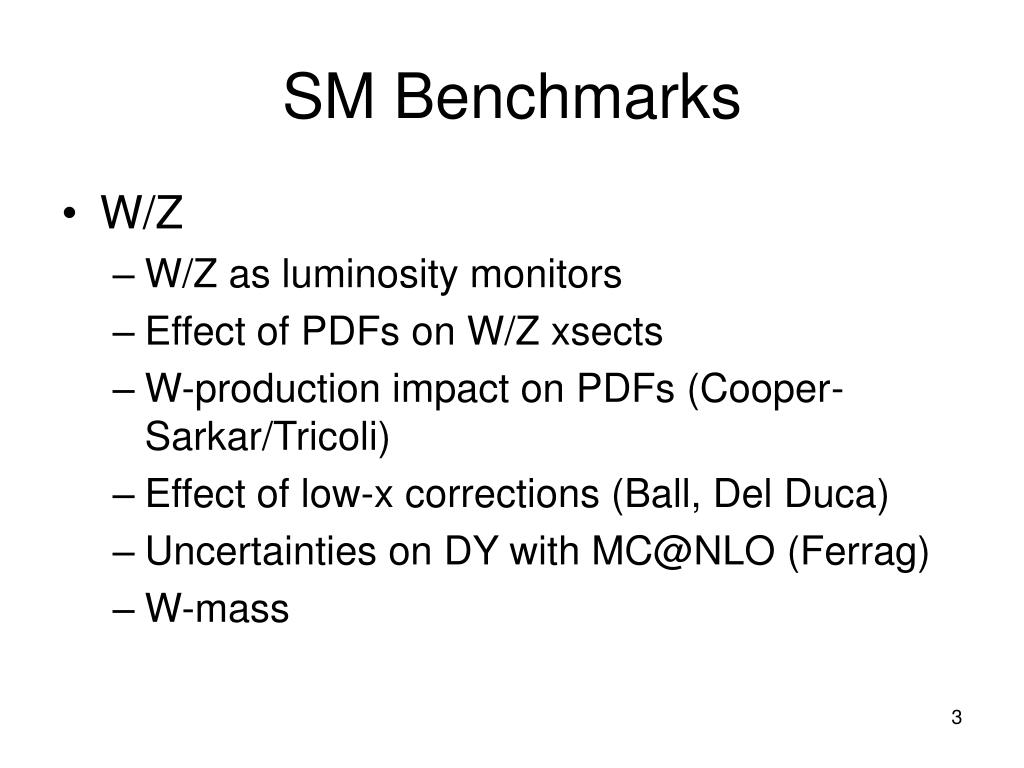 SM Benchmarks

• W/Z
– W/Z as luminosity monitors
– Effect of PDFs on W/Z xsects
– W-production impact on PDFs (Cooper-Sarkar/Tricoli)
– Effect of low-x corrections (Ball, Del Duca)
– Uncertainties on DY with MC@NLO (Ferrag)
– W-mass

3